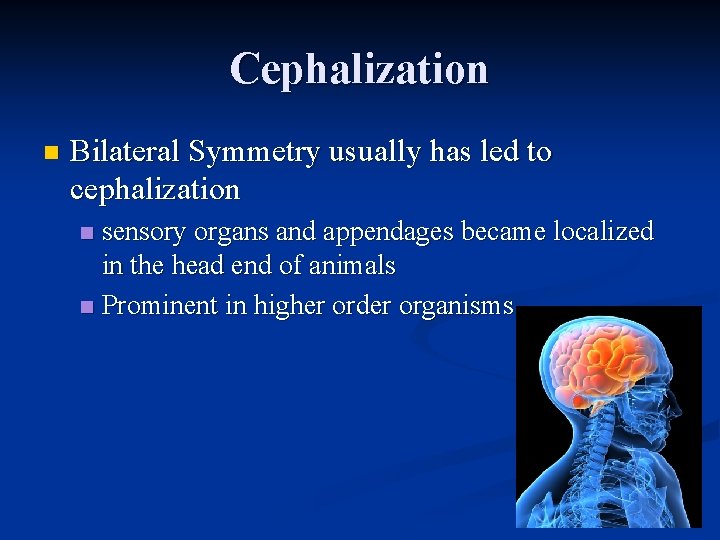 Cephalization

Bilateral Symmetry usually has led to cephalization

sensory organs and appendages became localized in the head end of animals

Prominent in higher order organisms